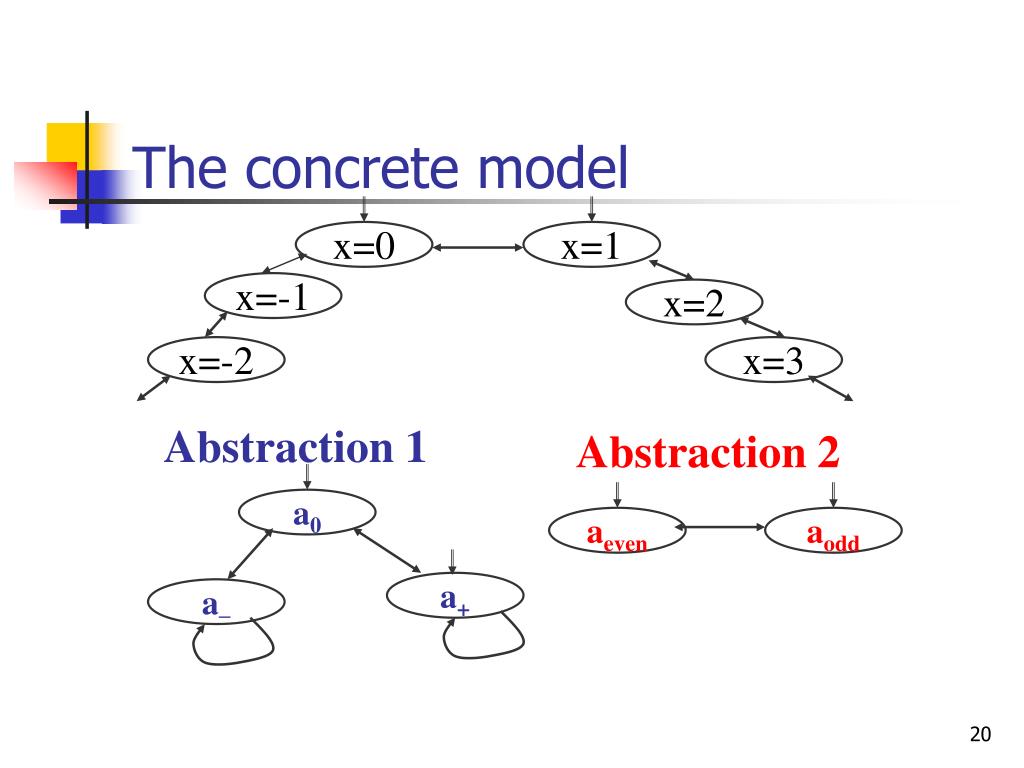 The concrete model

x=0
x=1
x=-1
x=2
x=-2
x=3

Abstraction 1

$a_0$
$a_-$
$a_+$

Abstraction 2

$a_{even}$
$a_{odd}$

20